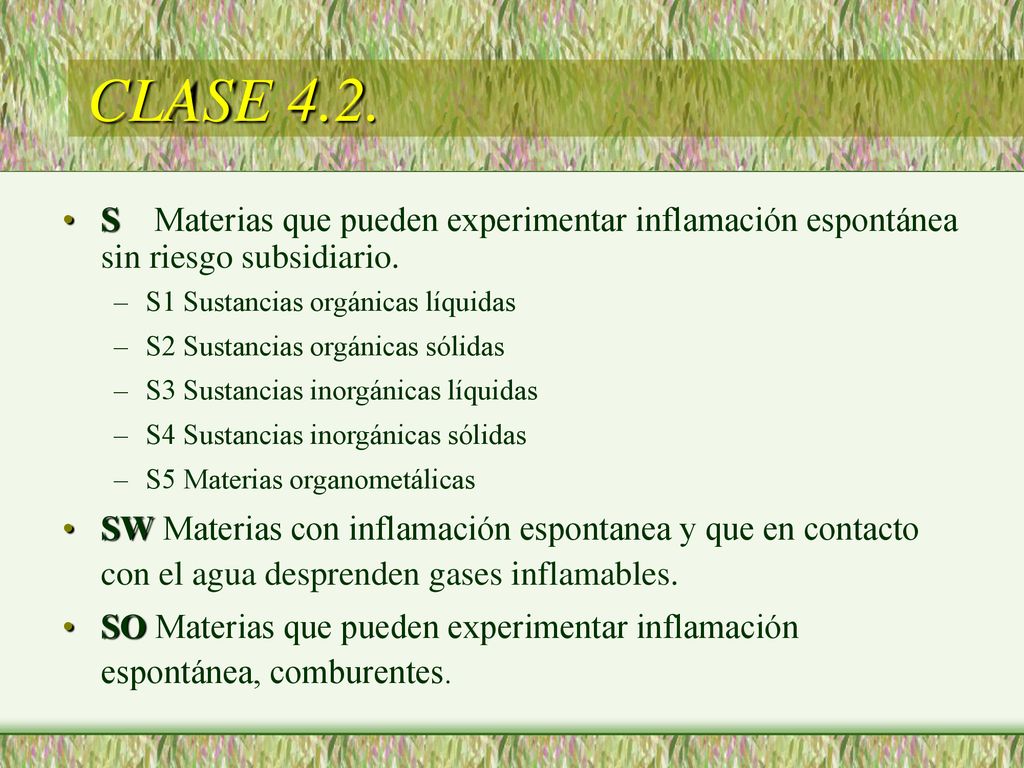 CLASE 4.2.

• S Materias que pueden experimentar inflamación espontánea sin riesgo subsidiario.
  – S1 Sustancias orgánicas líquidas
  – S2 Sustancias orgánicas sólidas
  – S3 Sustancias inorgánicas líquidas
  – S4 Sustancias inorgánicas sólidas
  – S5 Materias organometálicas
• SW Materias con inflamación espontanea y que en contacto con el agua desprenden gases inflamables.
• SO Materias que pueden experimentar inflamación espontánea, comburentes.